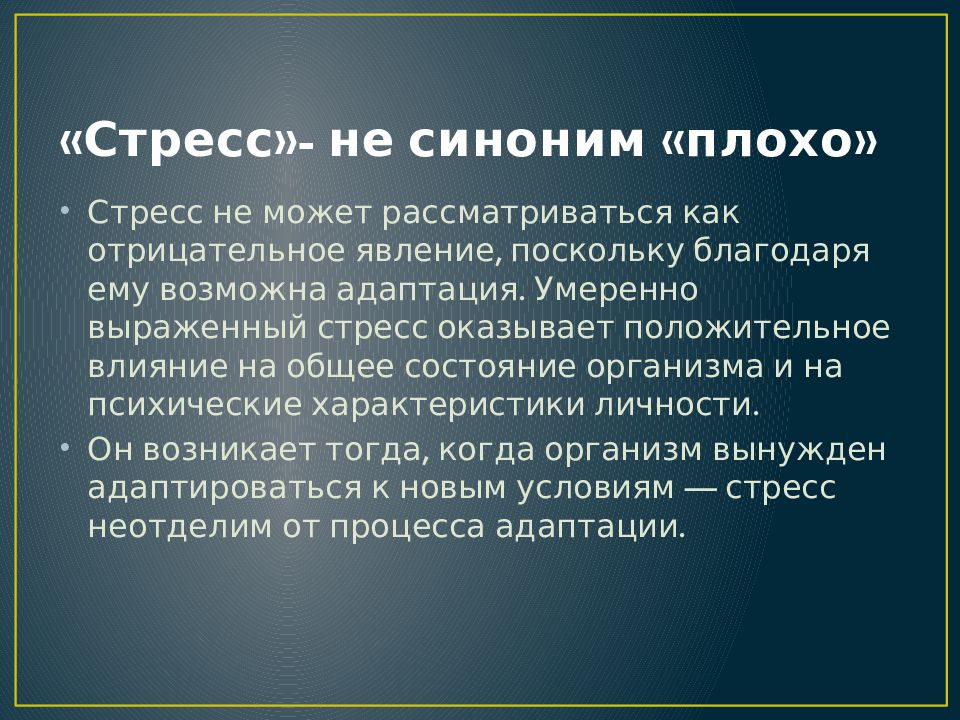 «Стресс»- не синоним «плохо»

• Стресс не может рассматриваться как отрицательное явление, поскольку благодаря ему возможна адаптация. Умеренно выраженный стресс оказывает положительное влияние на общее состояние организма и на психические характеристики личности.

• Он возникает тогда, когда организм вынужден адаптироваться к новым условиям — стресс неотделим от процесса адаптации.